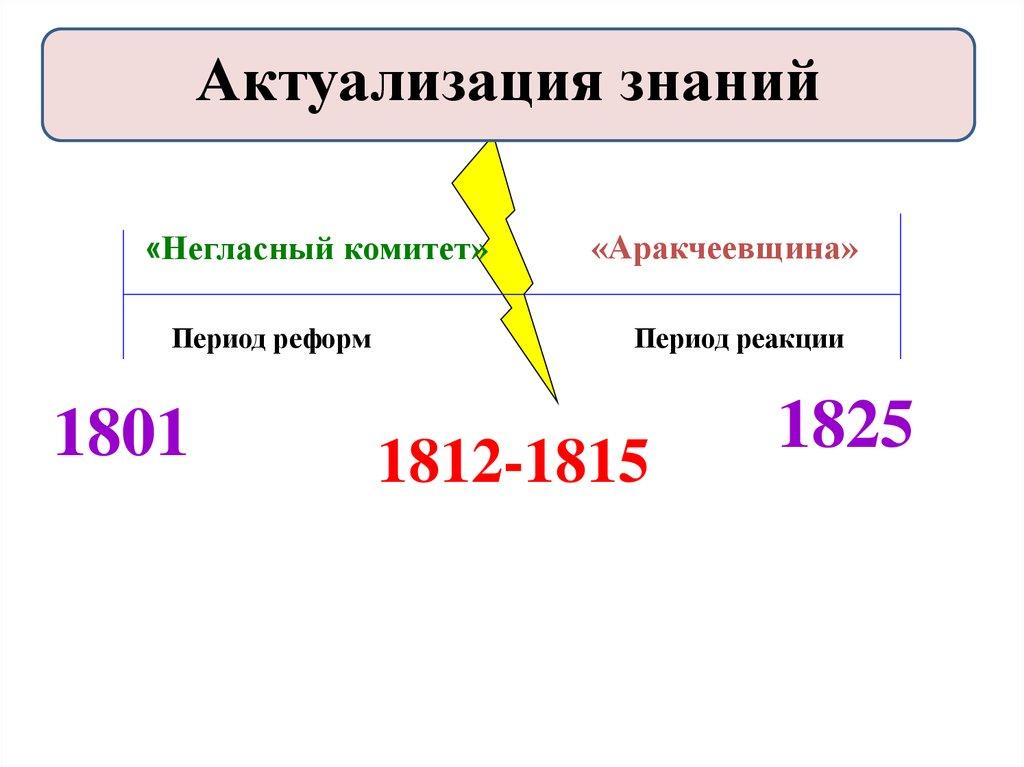 Актуализация знаний

«Негласный комитет» «Аракчеевщина»

Период реформ Период реакции

1801

1812-1815

1825